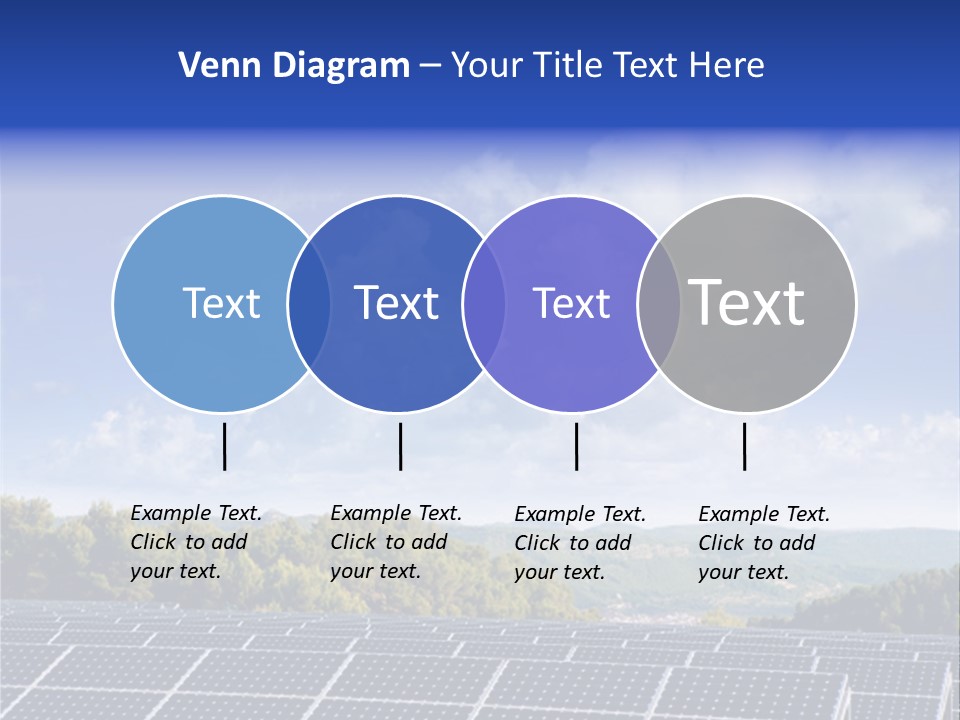 Venn Diagram – Your Title Text Here

Text

Text

Text

Text

Example Text. Click to add your text.

Example Text. Click to add your text.

Example Text. Click to add your text.

Example Text. Click to add your text.